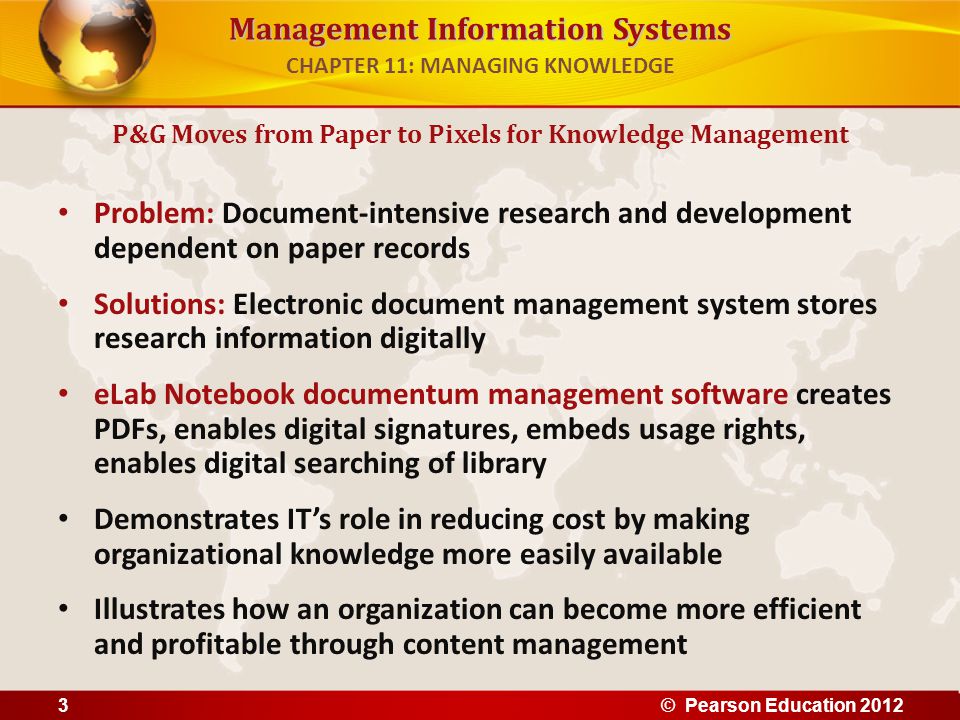 Management Information Systems
CHAPTER 11: MANAGING KNOWLEDGE

P&G Moves from Paper to Pixels for Knowledge Management

• Problem: Document-intensive research and development dependent on paper records

• Solutions: Electronic document management system stores research information digitally

• eLab Notebook documentum management software creates PDFs, enables digital signatures, embeds usage rights, enables digital searching of library

• Demonstrates IT's role in reducing cost by making organizational knowledge more easily available

• Illustrates how an organization can become more efficient and profitable through content management

3

© Pearson Education 2012